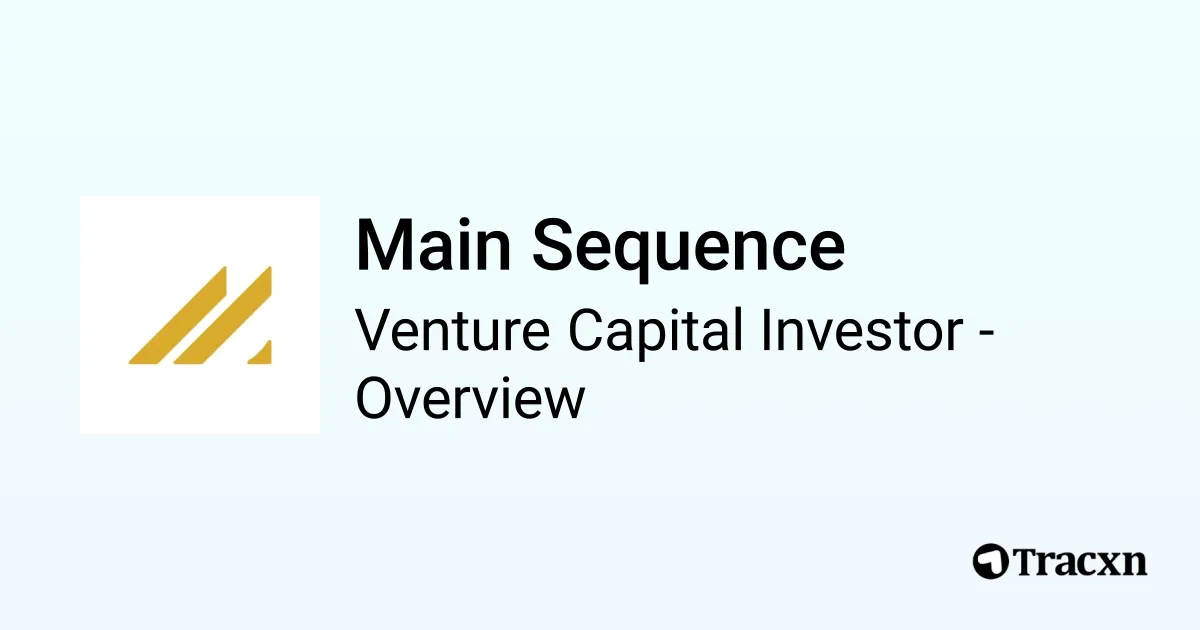 Main Sequence

Venture Capital Investor - Overview

Tracxn